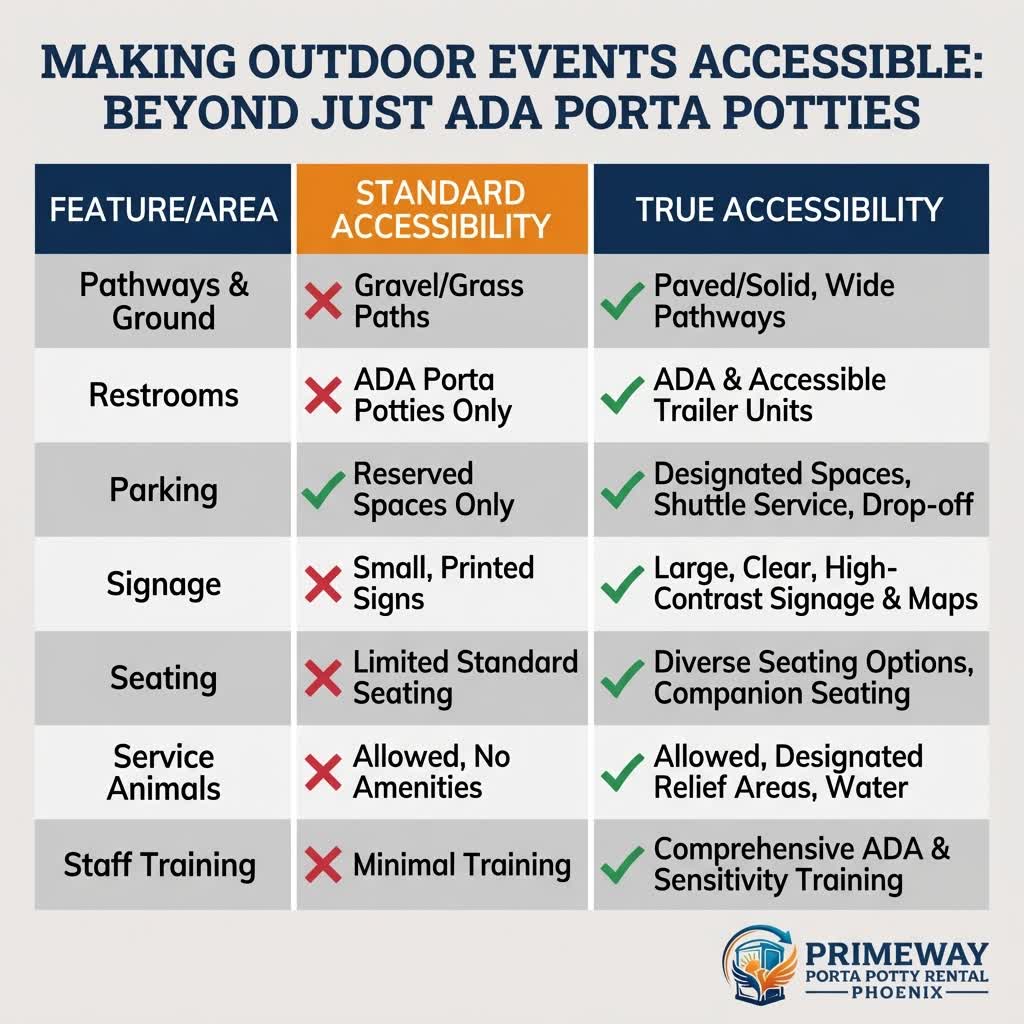 MAKING OUTDOOR EVENTS ACCESSIBLE: BEYOND JUST ADA PORTA POTTIES

| FEATURE/AREA | STANDARD ACCESSIBILITY | TRUE ACCESSIBILITY |
|---|---|---|
| Pathways & Ground | ✗ Gravel/Grass Paths | ✓ Paved/Solid, Wide Pathways |
| Restrooms | ✗ ADA Porta Potties Only | ✓ ADA & Accessible Trailer Units |
| Parking | ✓ Reserved Spaces Only | ✓ Designated Spaces, Shuttle Service, Drop-off |
| Signage | ✗ Small, Printed Signs | ✓ Large, Clear, High-Contrast Signage & Maps |
| Seating | ✗ Limited Standard Seating | ✓ Diverse Seating Options, Companion Seating |
| Service Animals | ✗ Allowed, No Amenities | ✓ Allowed, Designated Relief Areas, Water |
| Staff Training | ✗ Minimal Training | ✓ Comprehensive ADA & Sensitivity Training |

PRIMEWAY
PORTA POTTY RENTAL
PHOENIX